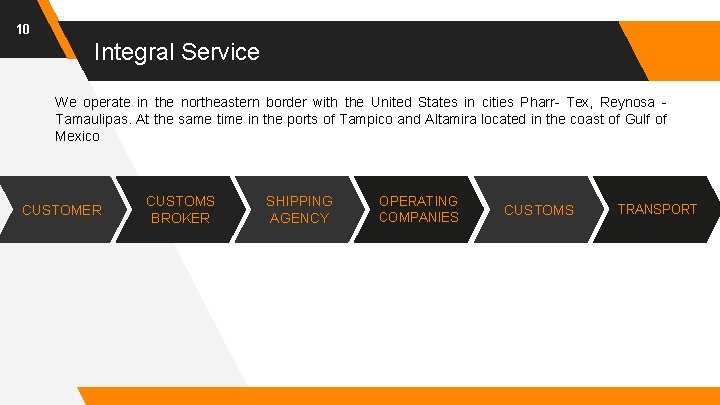 10

Integral Service

We operate in the northeastern border with the United States in cities Pharr- Tex, Reynosa - Tamaulipas. At the same time in the ports of Tampico and Altamira located in the coast of Gulf of Mexico

CUSTOMER

CUSTOMS BROKER

SHIPPING AGENCY

OPERATING COMPANIES

CUSTOMS

TRANSPORT